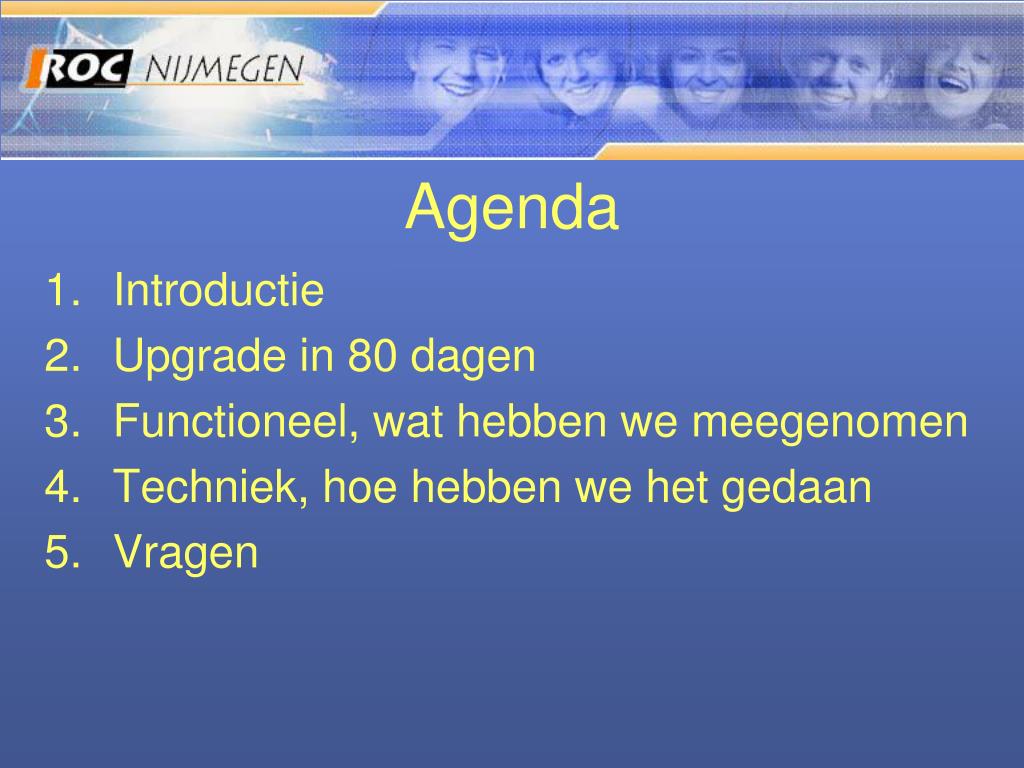 ROC NIJMEGEN

Agenda

1. Introductie
2. Upgrade in 80 dagen
3. Functioneel, wat hebben we meegenomen
4. Techniek, hoe hebben we het gedaan
5. Vragen